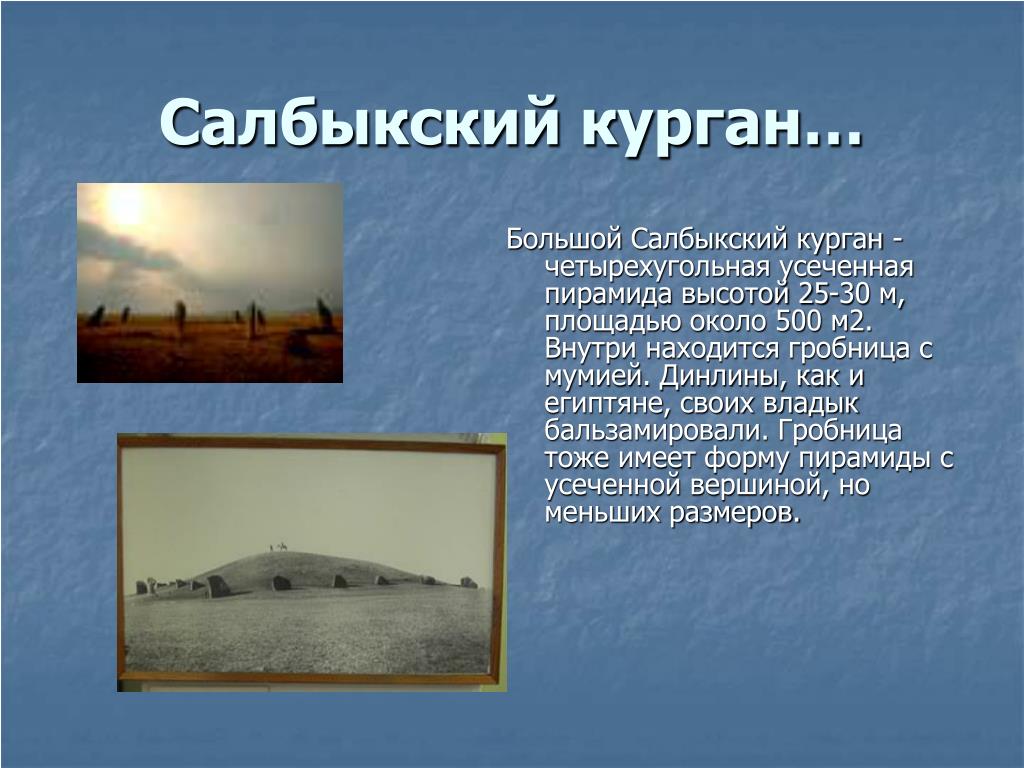 Салбыкский курган…

Большой Салбыкский курган - четырехугольная усеченная пирамида высотой 25-30 м, площадью около 500 м2. Внутри находится гробница с мумией. Динлины, как и египтяне, своих владык бальзамировали. Гробница тоже имеет форму пирамиды с усеченной вершиной, но меньших размеров.